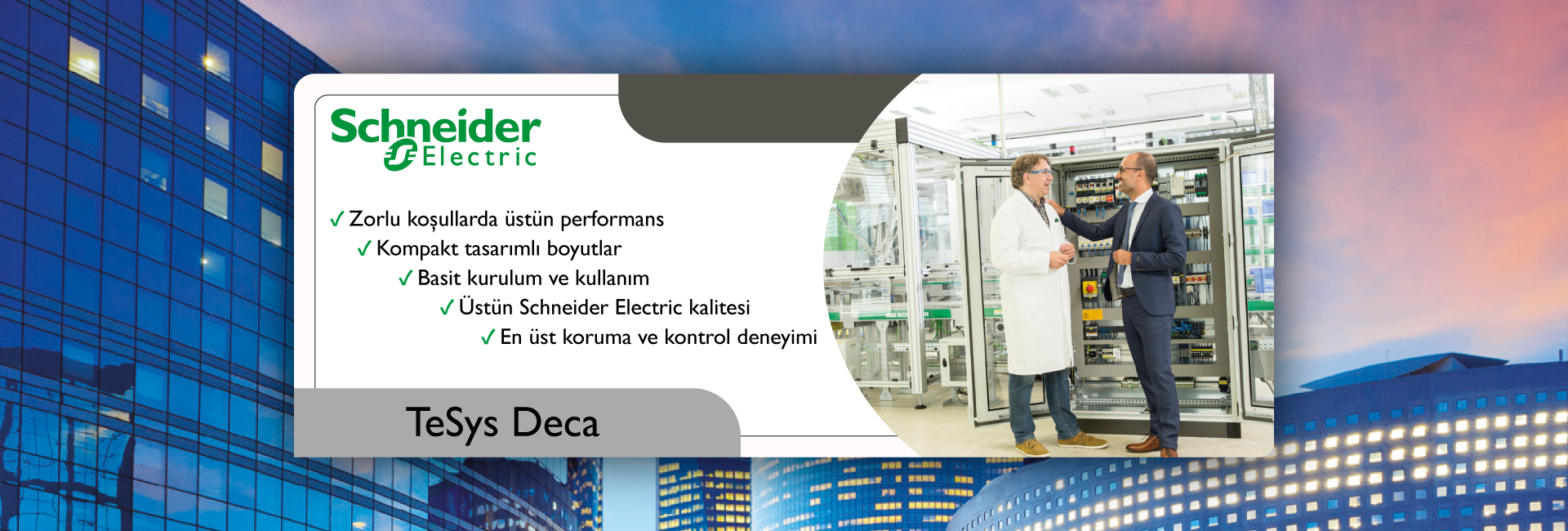 Schneider Electric

✓ Zorlu koşullarda üstün performans
✓ Kompakt tasarımlı boyutlar
✓ Basit kurulum ve kullanım
✓ Üstün Schneider Electric kalitesi
✓ En üst koruma ve kontrol deneyimi

TeSys Deca